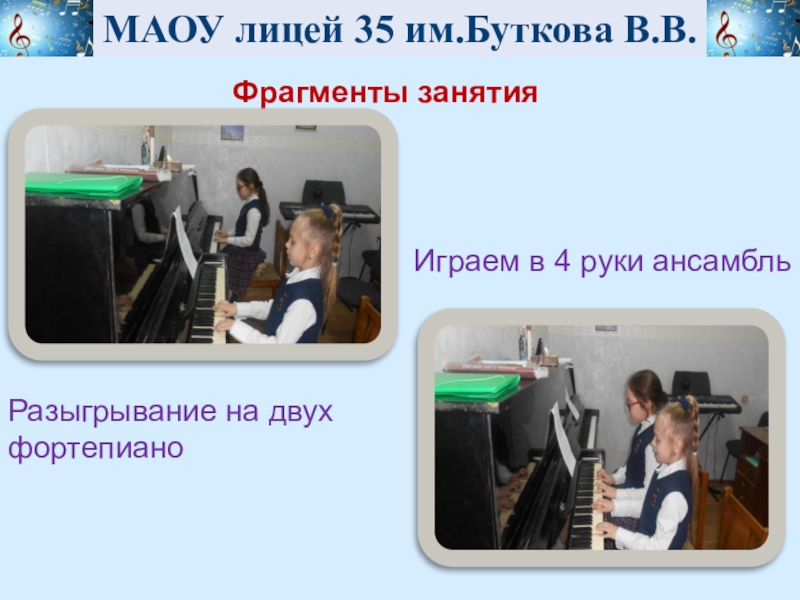 МАОУ лицей 35 им.Буткова В.В.

Фрагменты занятия

Играем в 4 руки ансамбль

Разыгрывание на двух фортепиано